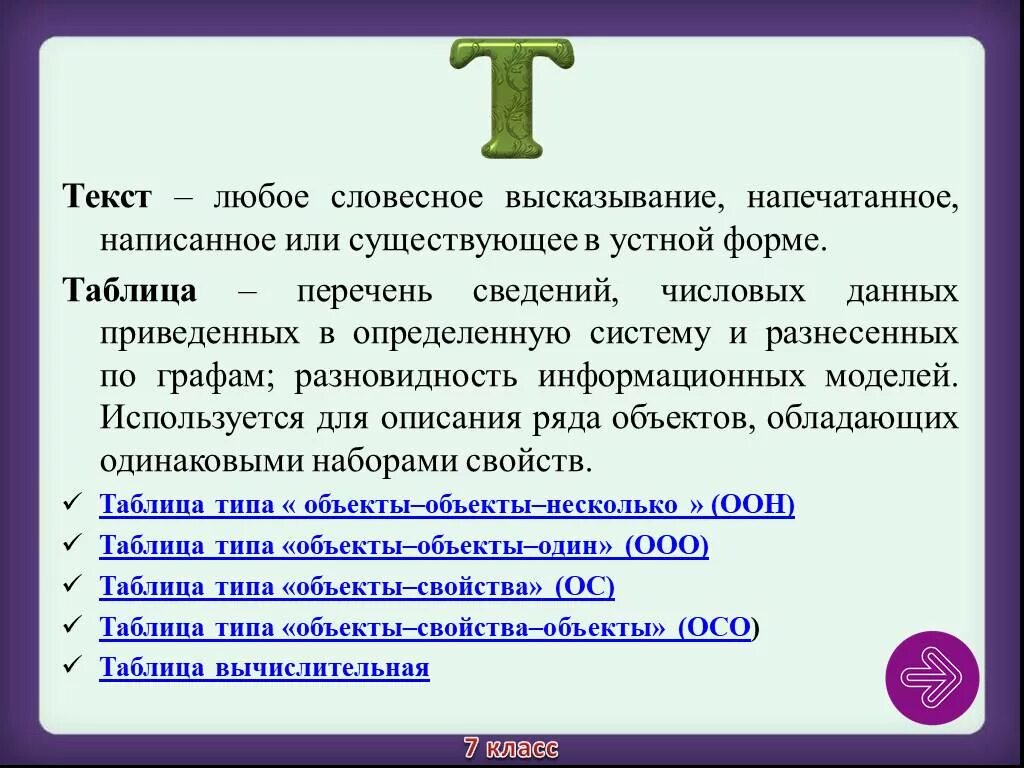 Т

Текст – любое словесное высказывание, напечатанное, написанное или существующее в устной форме.

Таблица – перечень сведений, числовых данных приведенных в определенную систему и разнесенных по графам; разновидность информационных моделей. Используется для описания ряда объектов, обладающих одинаковыми наборами свойств.

✓ Таблица типа « объекты–объекты–несколько » (ООН)
✓ Таблица типа «объекты–объекты–один» (ООО)
✓ Таблица типа «объекты–свойства» (ОС)
✓ Таблица типа «объекты–свойства–объекты» (ОСО)
✓ Таблица вычислительная

7 класс